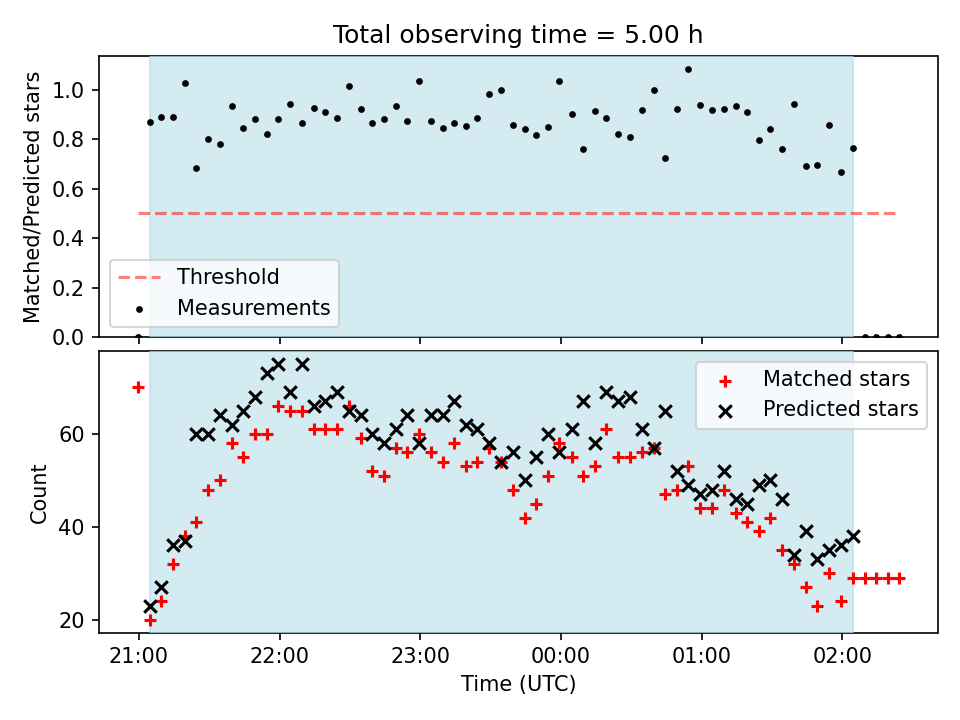 Total observing time = 5.00 h

Matched/Predicted stars

1.0
0.8
0.6
0.4
0.2
0.0

Threshold
Measurements

Count

60
40
20

Matched stars
Predicted stars

21:00
22:00
23:00
00:00
01:00
02:00

Time (UTC)